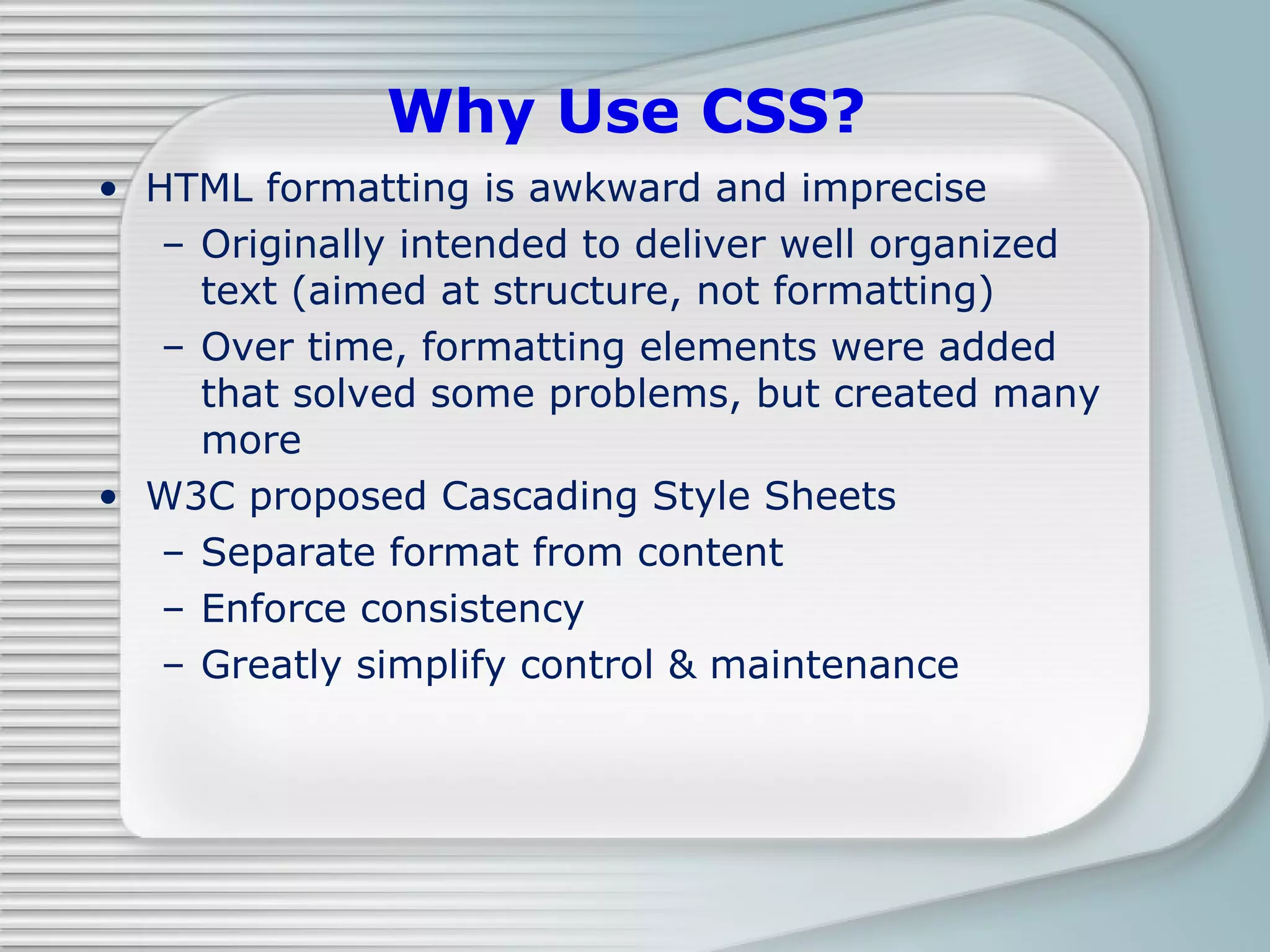 Why Use CSS?

• HTML formatting is awkward and imprecise
– Originally intended to deliver well organized text (aimed at structure, not formatting)
– Over time, formatting elements were added that solved some problems, but created many more

• W3C proposed Cascading Style Sheets
– Separate format from content
– Enforce consistency
– Greatly simplify control & maintenance